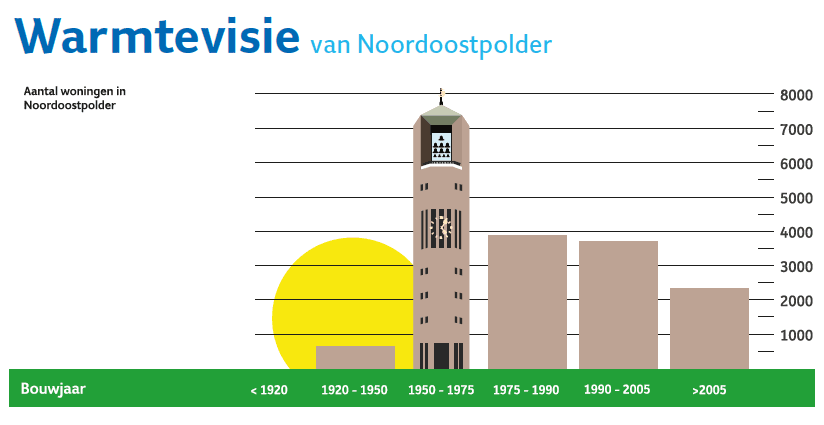 Warmtevisie van Noordoostpolder

Aantal woningen in Noordoostpolder

8000
7000
6000
5000
4000
3000
2000
1000

Bouwjaar
< 1920
1920 - 1950
1950 - 1975
1975 - 1990
1990 - 2005
>2005